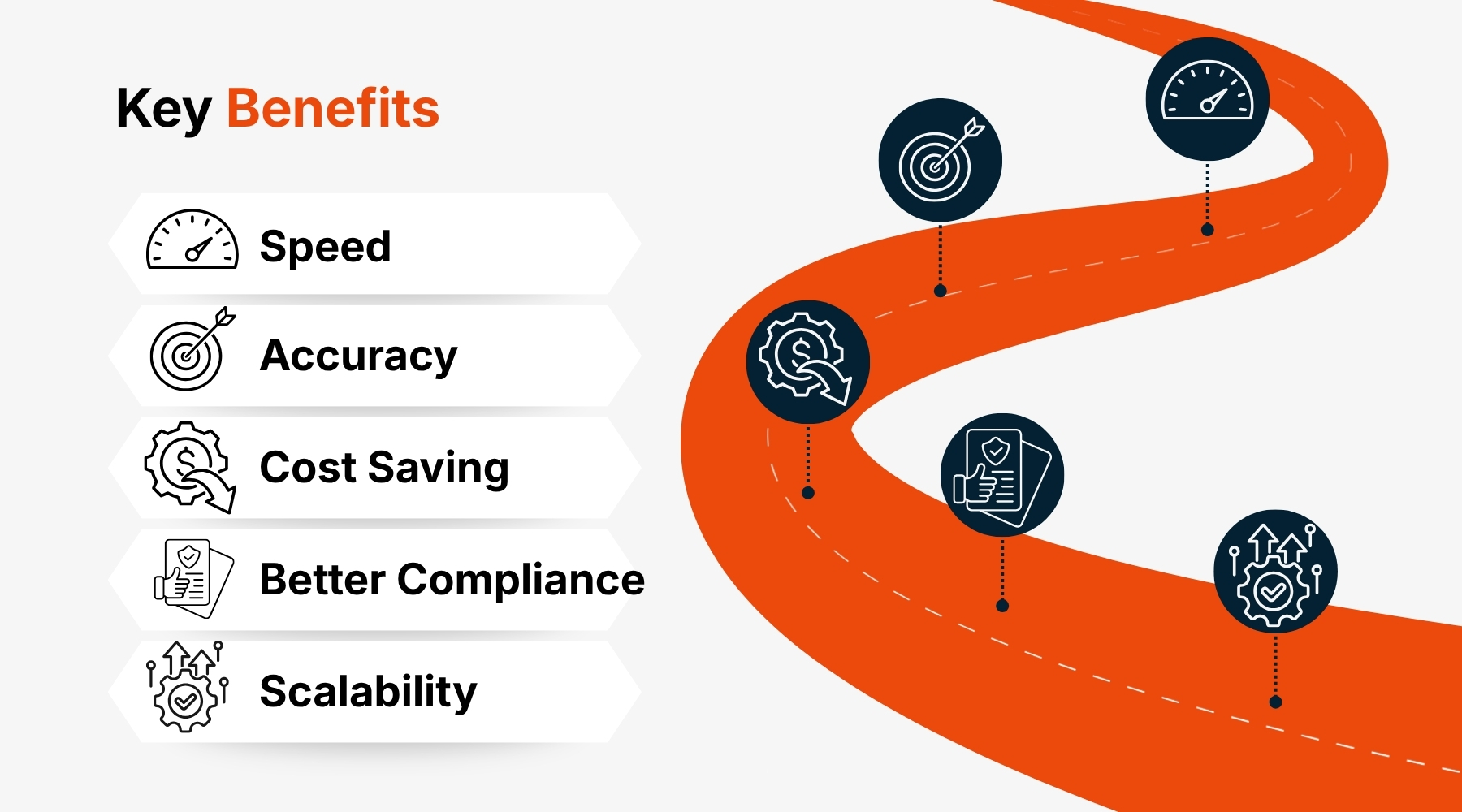 Key Benefits

Speed

Accuracy

Cost Saving

Better Compliance

Scalability